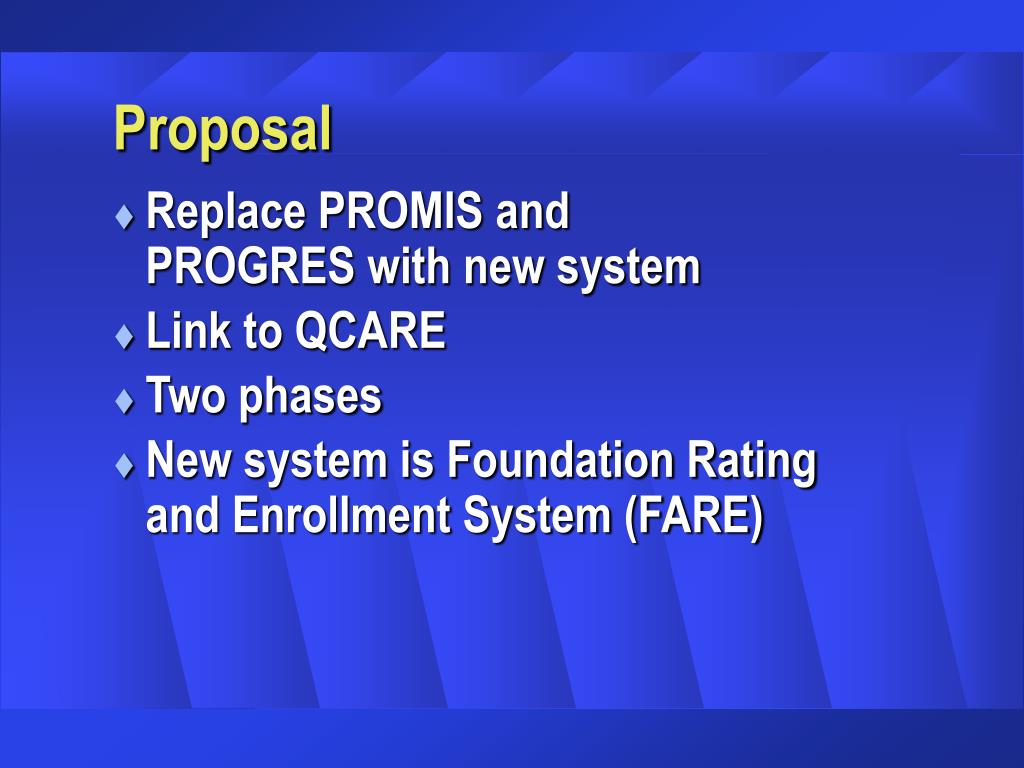 Proposal

♦ Replace PROMIS and PROGRES with new system
♦ Link to QCARE
♦ Two phases
♦ New system is Foundation Rating and Enrollment System (FARE)